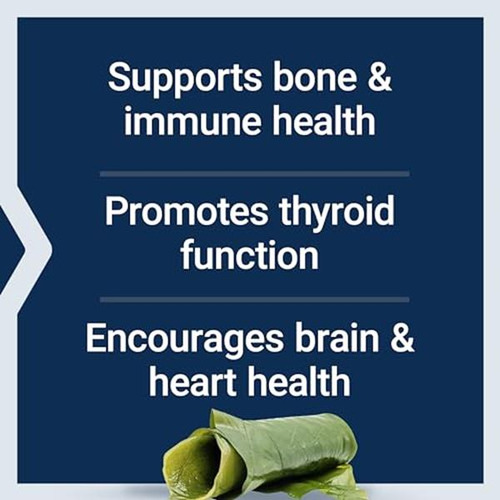 Supports bone & immune health

Promotes thyroid function

Encourages brain & heart health